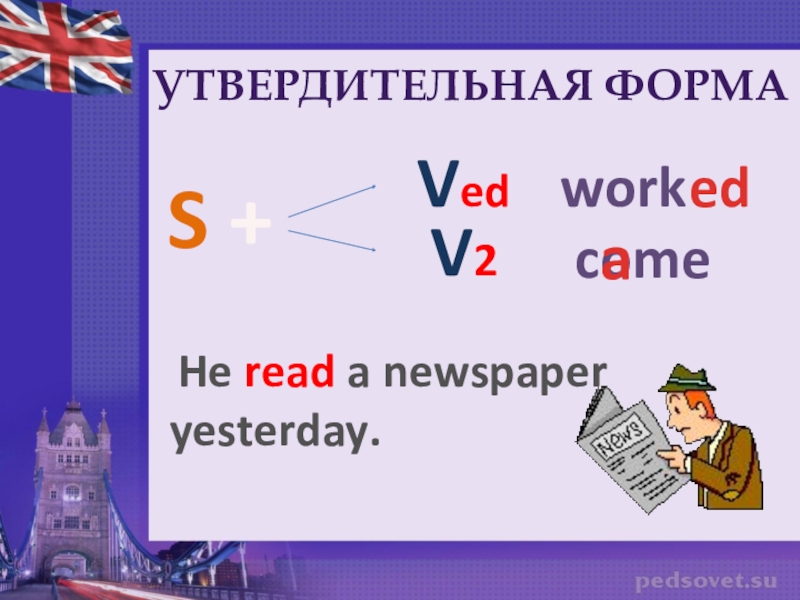 УТВЕРДИТЕЛЬНАЯ ФОРМА

S +

Ved worked

V2 came

He read a newspaper yesterday.

News

pedsovet.su